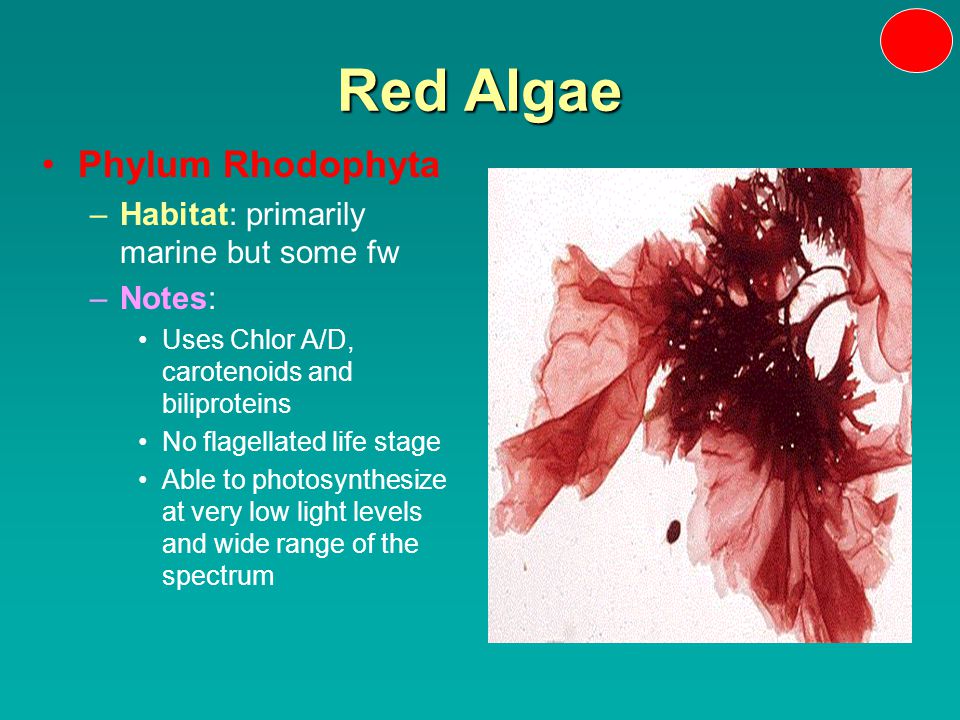 Red Algae

• Phylum Rhodophyta
– Habitat: primarily marine but some fw
– Notes:
• Uses Chlor A/D, carotenoids and biliproteins
• No flagellated life stage
• Able to photosynthesize at very low light levels and wide range of the spectrum